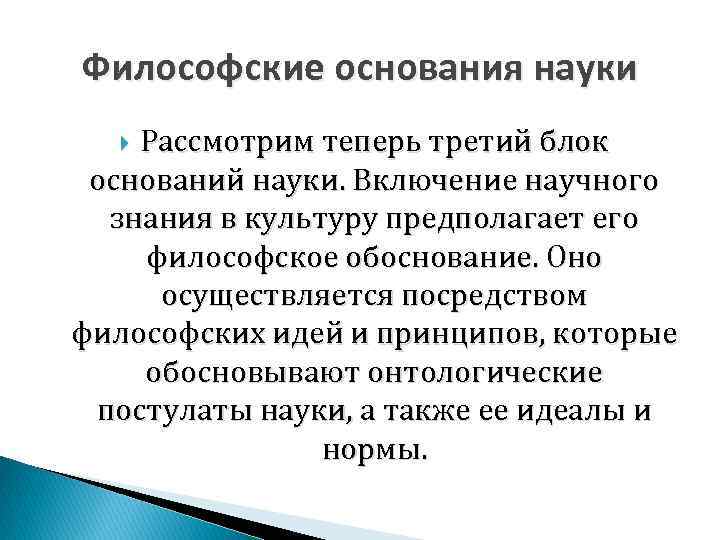 Философские основания науки

Рассмотрим теперь третий блок оснований науки. Включение научного знания в культуру предполагает его философское обоснование. Оно осуществляется посредством философских идей и принципов, которые обосновывают онтологические постулаты науки, а также ее идеалы и нормы.